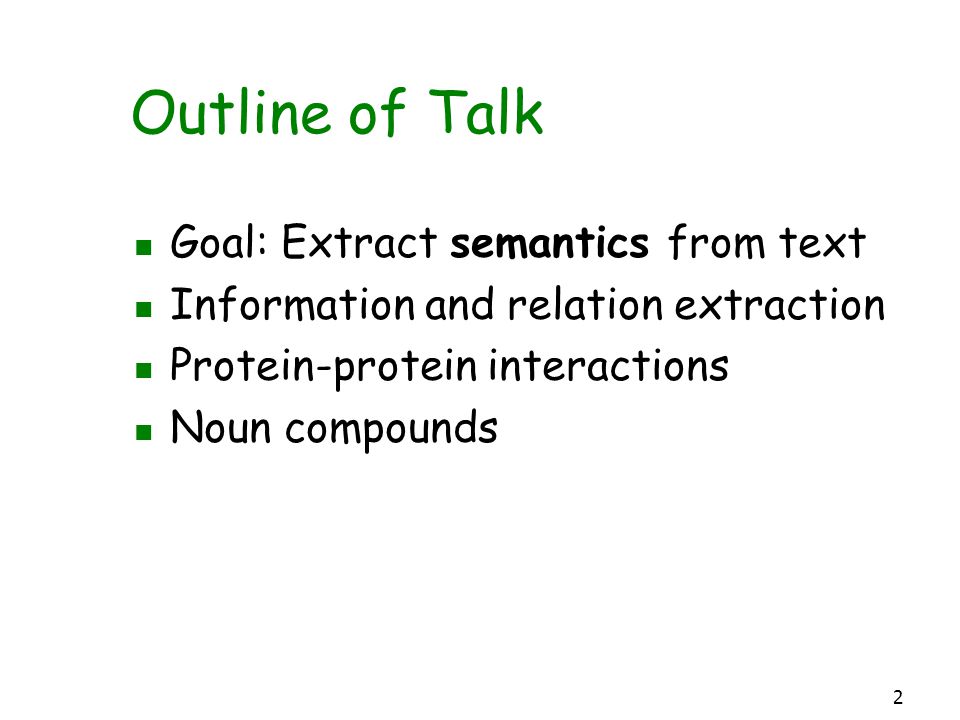 Outline of Talk

- Goal: Extract semantics from text
- Information and relation extraction
- Protein-protein interactions
- Noun compounds

2